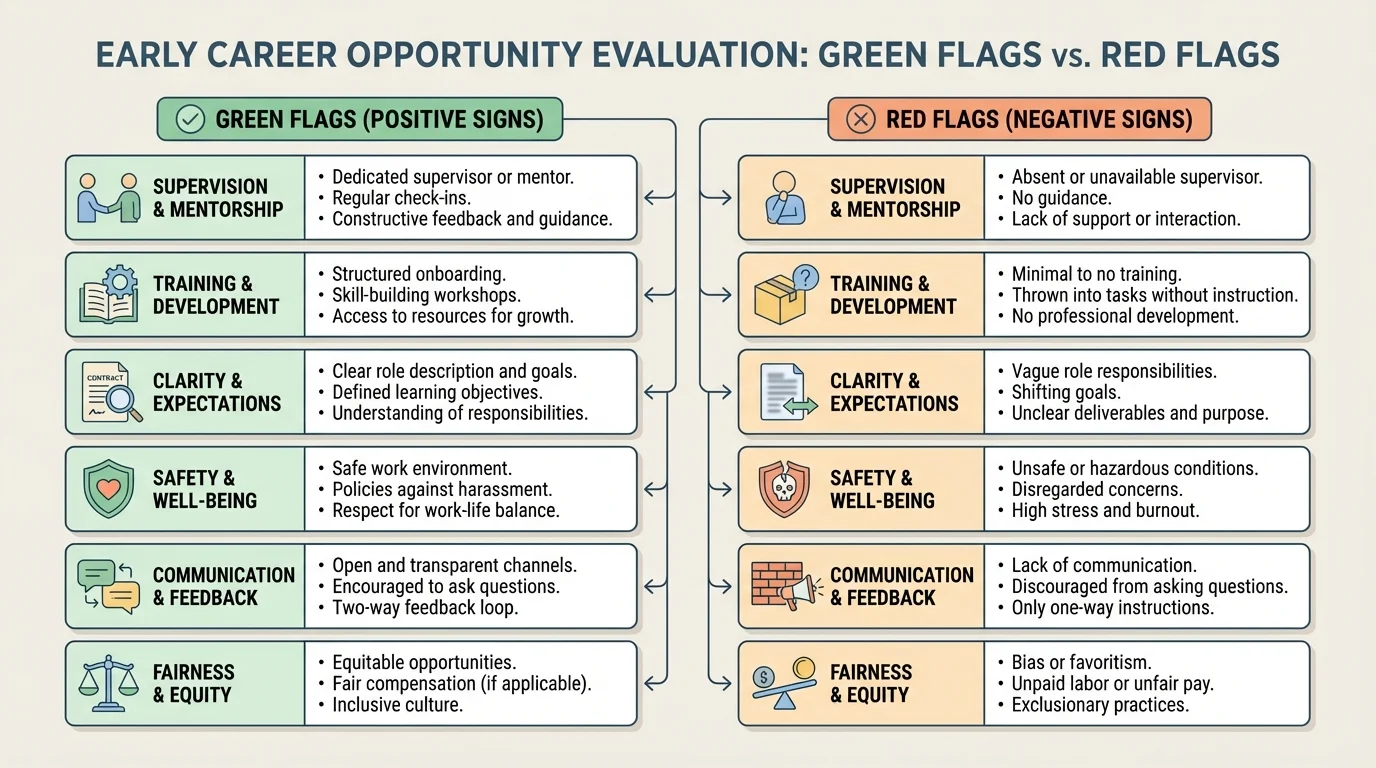 EARLY CAREER OPPORTUNITY EVALUATION: GREEN FLAGS vs. RED FLAGS

GREEN FLAGS (POSITIVE SIGNS)

SUPERVISION & MENTORSHIP
• Dedicated supervisor or mentor.
• Regular check-ins.
• Constructive feedback and guidance.

TRAINING & DEVELOPMENT
• Structured onboarding.
• Skill-building workshops.
• Access to resources for growth.

CONTRACT

CLARITY & EXPECTATIONS
• Clear role description and goals.
• Defined learning objectives.
• Understanding of responsibilities.

SAFETY & WELL-BEING
• Safe work environment.
• Policies against harassment.
• Respect for work-life balance.

COMMUNICATION & FEEDBACK
• Open and transparent channels.
• Encouraged to ask questions.
• Two-way feedback loop.

FAIRNESS & EQUITY
• Equitable opportunities.
• Fair compensation (if applicable).
• Inclusive culture.

RED FLAGS (NEGATIVE SIGNS)

SUPERVISION & MENTORSHIP
• Absent or unavailable supervisor.
• No guidance.
• Lack of support or interaction.

TRAINING & DEVELOPMENT
• Minimal to no training.
• Thrown into tasks without instruction.
• No professional development.

CLARITY & EXPECTATIONS
• Vague role responsibilities.
• Shifting goals.
• Unclear deliverables and purpose.

SAFETY & WELL-BEING
• Unsafe or hazardous conditions.
• Disregarded concerns.
• High stress and burnout.

COMMUNICATION & FEEDBACK
• Lack of communication.
• Discouraged from asking questions.
• Only one-way instructions.

FAIRNESS & EQUITY
• Bias or favoritism.
• Unpaid labor or unfair pay.
• Exclusionary practices.